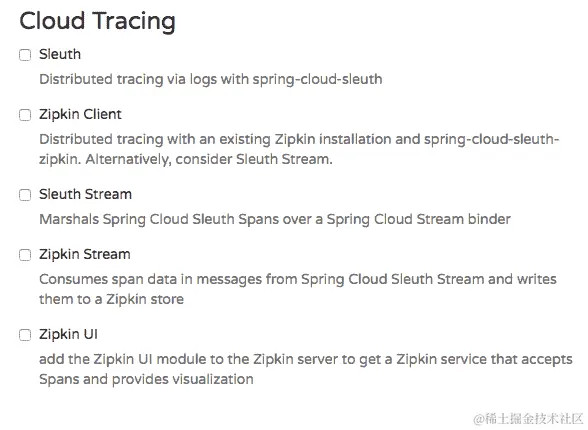 Cloud Tracing

Sleuth

Distributed tracing via logs with spring-cloud-sleuth

Zipkin Client

Distributed tracing with an existing Zipkin installation and spring-cloud-sleuth-zipkin. Alternatively, consider Sleuth Stream.

Sleuth Stream

Marshals Spring Cloud Sleuth Spans over a Spring Cloud Stream binder

Zipkin Stream

Consumes span data in messages from Spring Cloud Sleuth Stream and writes them to a Zipkin store

Zipkin UI

add the Zipkin UI module to the Zipkin server to get a Zipkin service that accepts Spans and provides visualization

@稀土掘金技术社区